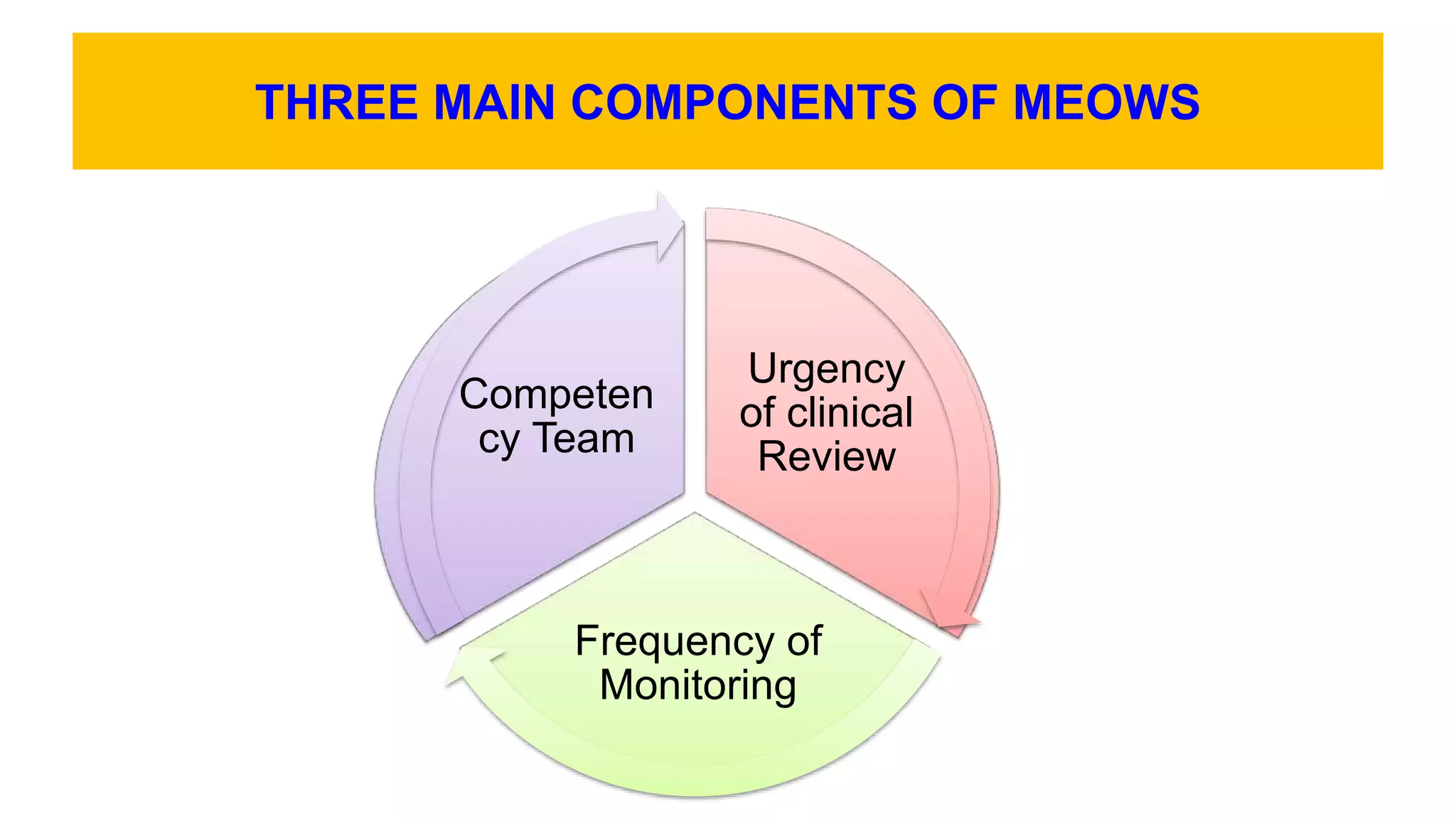 THREE MAIN COMPONENTS OF MEOWS

Competency Team

Urgency of clinical Review

Frequency of Monitoring